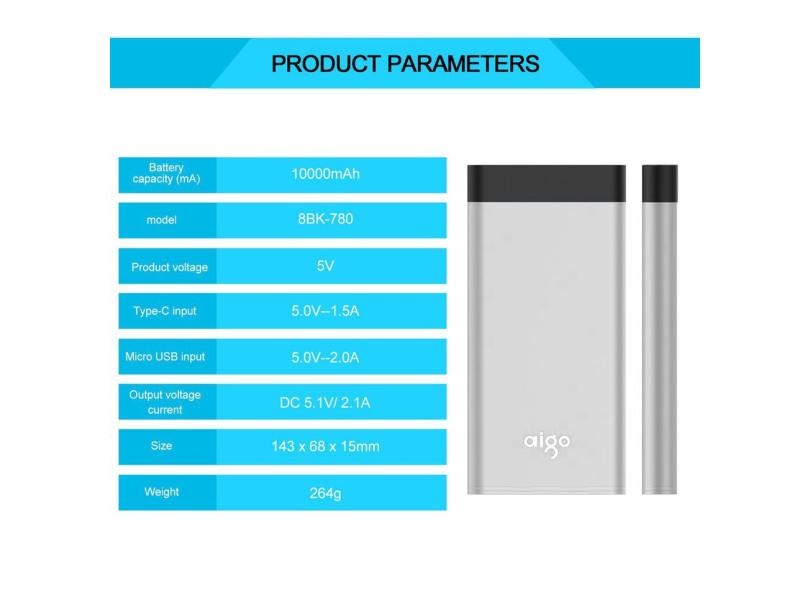 PRODUCT PARAMETERS

| Battery capacity (mA) | 10000mAh |
|---|---|
| model | 8BK-780 |
| Product voltage | 5V |
| Type-C input | 5.0V--1.5A |
| Micro USB input | 5.0V--2.0A |
| Output voltage current | DC 5.1V/ 2.1A |
| Size | 143 x 68 x 15mm |
| Weight | 264g |

aigo